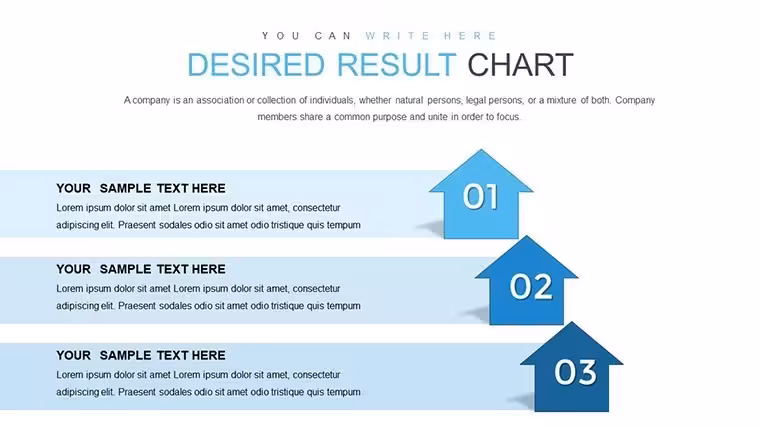 YOU CAN WRITE HERE

DESIRED RESULT CHART

A company is an association or collection of individuals, whether natural persons, legal persons, or a mixture of both. Company members share a common purpose and unite in order to focus.

YOUR SAMPLE TEXT HERE

Lorem ipsum dolor sit amet Lorem ipsum dolor sit amet, consectetur adipiscing elit. Praesent sodales odio sit amet odio tristique quis tempum

01

YOUR SAMPLE TEXT HERE

Lorem ipsum dolor sit amet Lorem ipsum dolor sit amet, consectetur adipiscing elit. Praesent sodales odio sit amet odio tristique quis tempum

02

YOUR SAMPLE TEXT HERE

Lorem ipsum dolor sit amet Lorem ipsum dolor sit amet, consectetur adipiscing elit. Praesent sodales odio sit amet odio tristique quis tempum

03